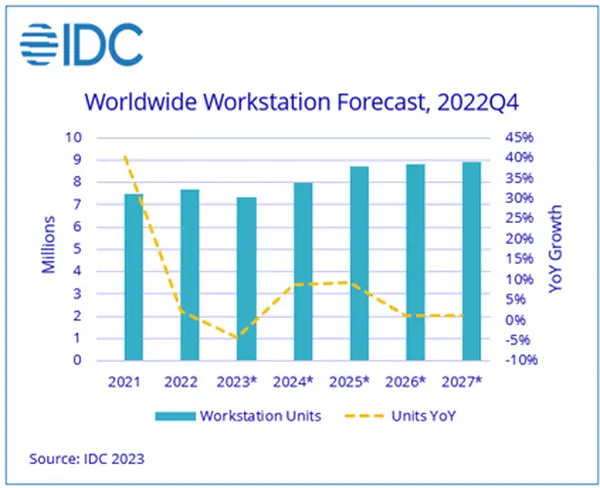 IDC

Worldwide Workstation Forecast, 2022Q4

Millions

10
9
8
7
6
5
4
3
2
1
0

45%
40%
35%
30%
25%
20%
15%
10%
5%
0%
-5%
-10%

YoY Growth

2021 2022 2023* 2024* 2025* 2026* 2027*

Workstation Units
Units YoY

Source: IDC 2023